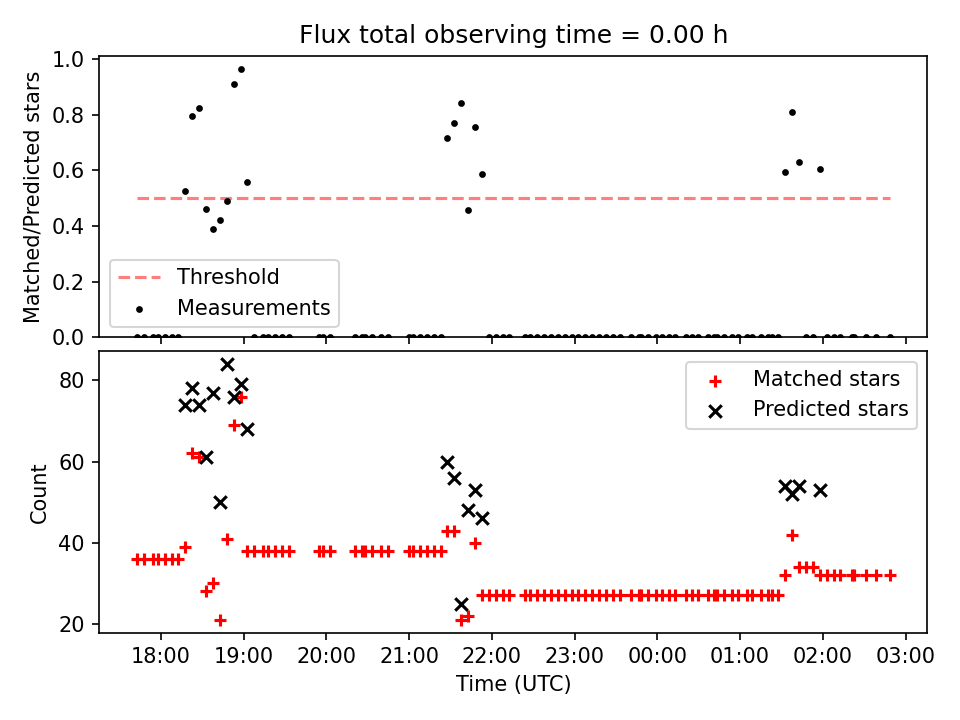 Flux total observing time = 0.00 h

Matched/Predicted stars

1.0
0.8
0.6
0.4
0.2
0.0

Threshold
Measurements

Count

80
60
40
20

Matched stars
Predicted stars

18:00
19:00
20:00
21:00
22:00
23:00
00:00
01:00
02:00
03:00

Time (UTC)